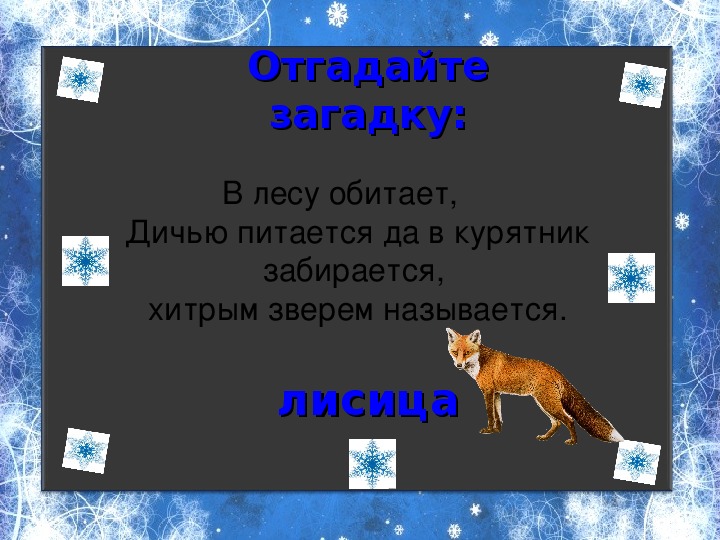 Отгадайте загадку:

В лесу обитает,
Дичью питается да в курятник забирается,
хитрым зверем называется.

лисица